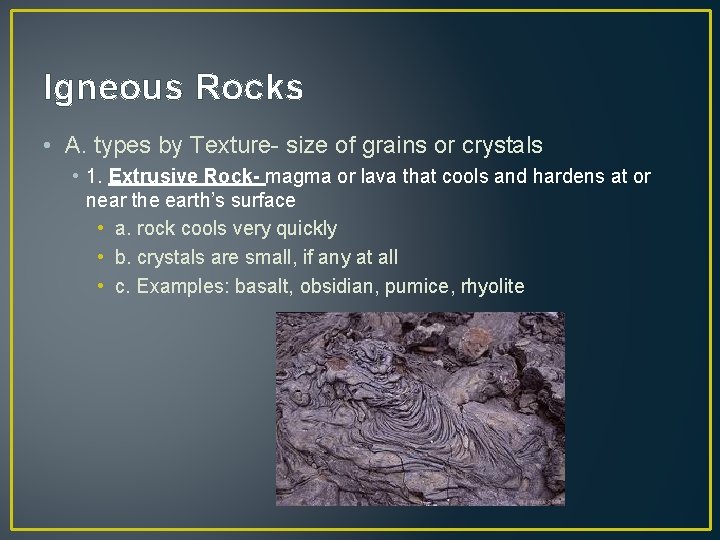 Igneous Rocks

• A. types by Texture- size of grains or crystals

• 1. Extrusive Rock- magma or lava that cools and hardens at or near the earth's surface

• a. rock cools very quickly

• b. crystals are small, if any at all

• c. Examples: basalt, obsidian, pumice, rhyolite